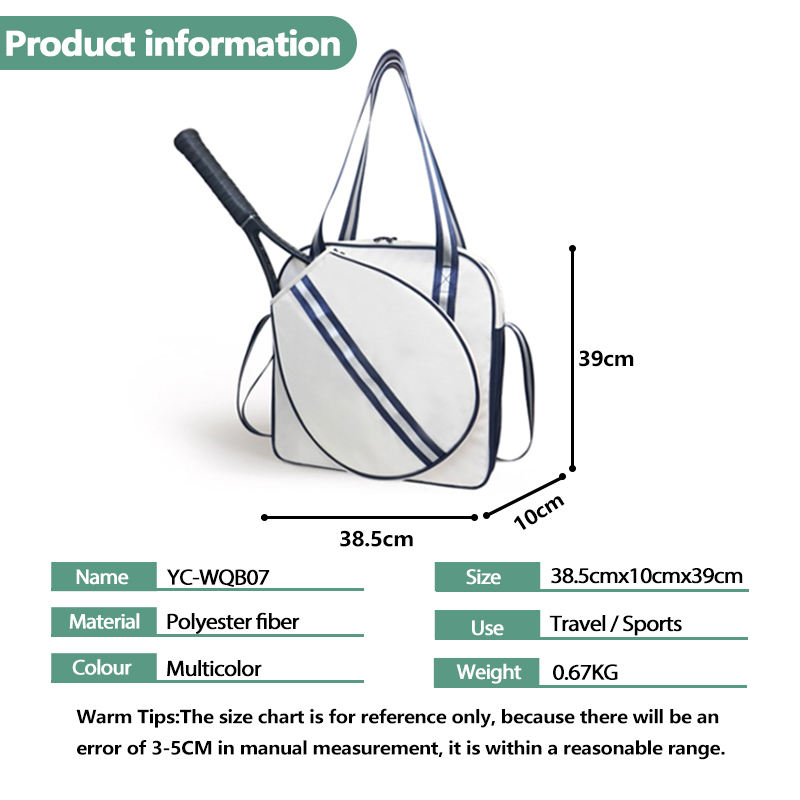 Product information

39cm

10cm

38.5cm

| Name | YC-WQB07 |
|---|---|
| Material | Polyester fiber |
| Colour | Multicolor |

| Size | 38.5cmx10cmx39cm |
|---|---|
| Use | Travel / Sports |
| Weight | 0.67KG |

Warm Tips:The size chart is for reference only, because there will be an error of 3-5CM in manual measurement, it is within a reasonable range.